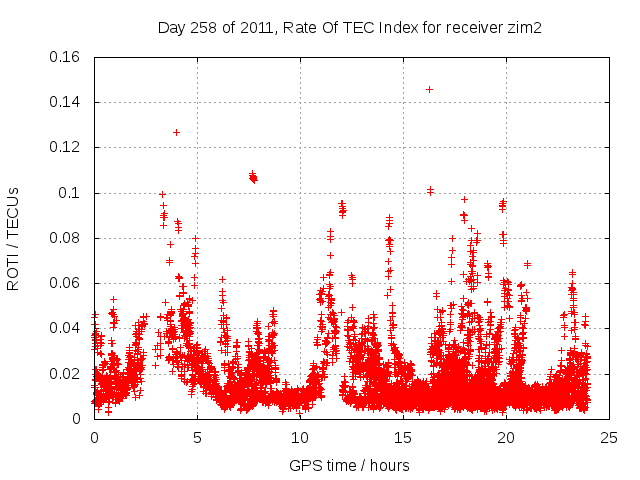 Day 258 of 2011, Rate Of TEC Index for receiver zim2

ROTI / TECUs

0.16
0.14
0.12
0.1
0.08
0.06
0.04
0.02
0

0
5
10
15
20
25

GPS time / hours